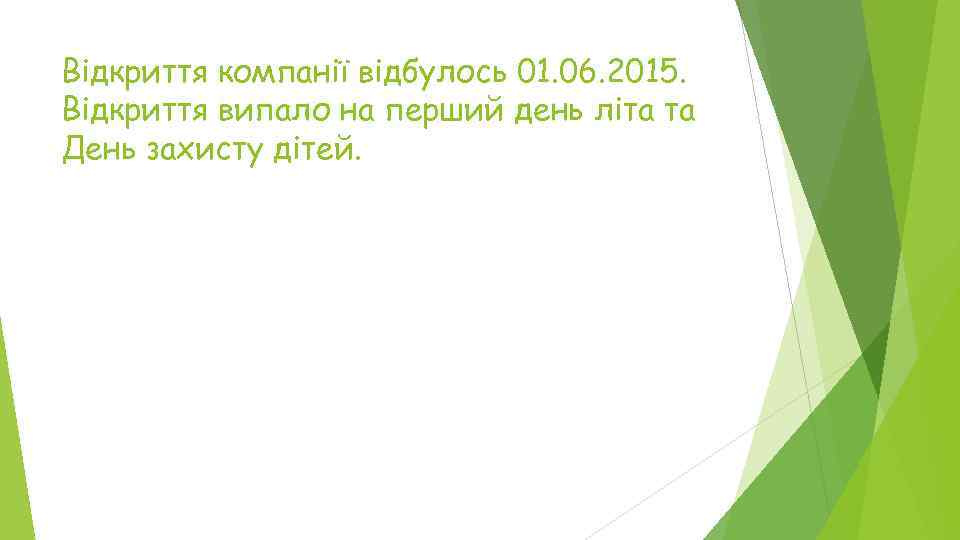 Відкриття компанії відбулось 01.06.2015. Відкриття випало на перший день літа та День захисту дітей.